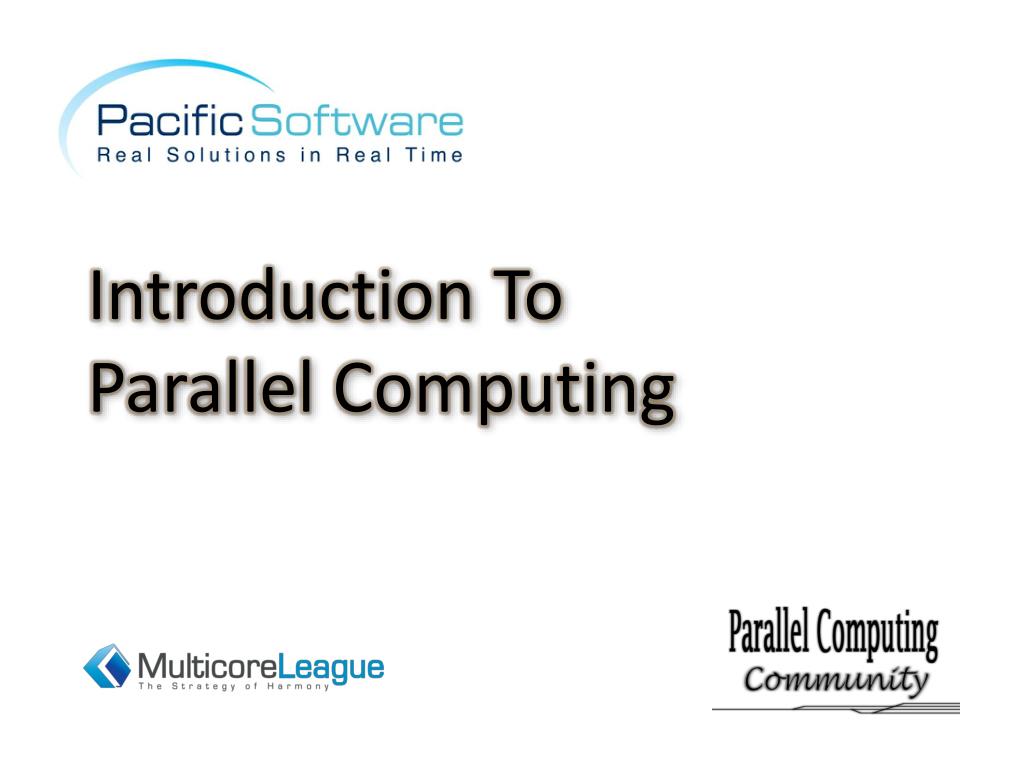 Pacific Software
Real Solutions in Real Time

Introduction To Parallel Computing

MulticoreLeague
The Strategy of Harmony

Parallel Computing
Community